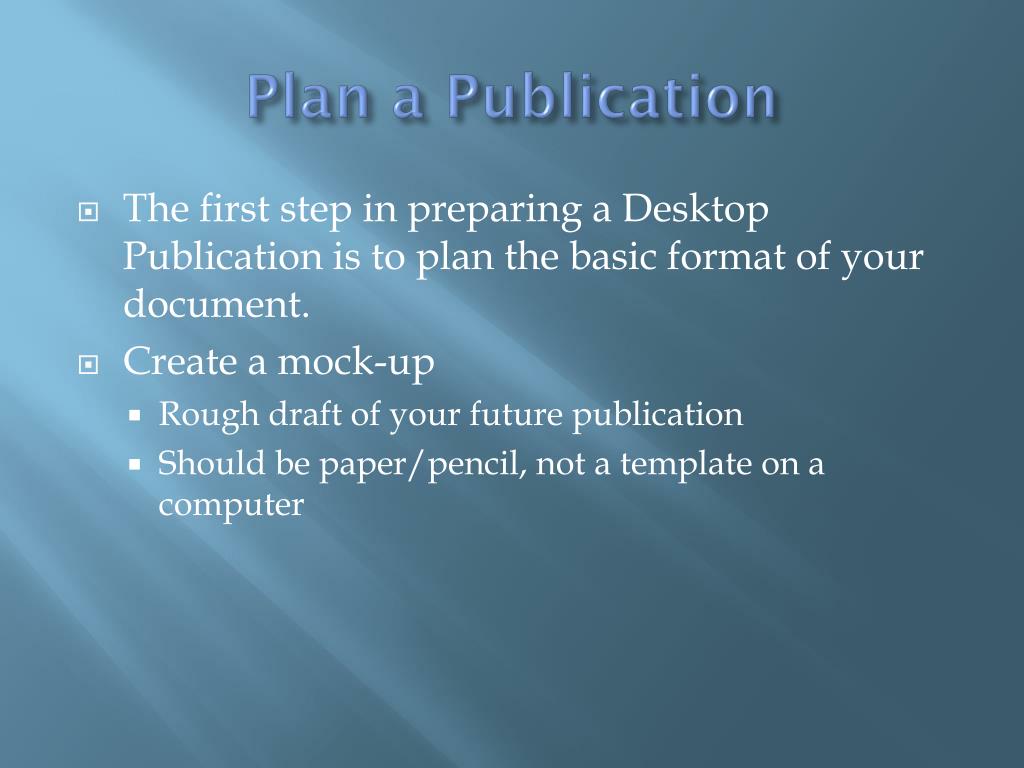 Plan a Publication

The first step in preparing a Desktop Publication is to plan the basic format of your document.

Create a mock-up

Rough draft of your future publication

Should be paper/pencil, not a template on a computer